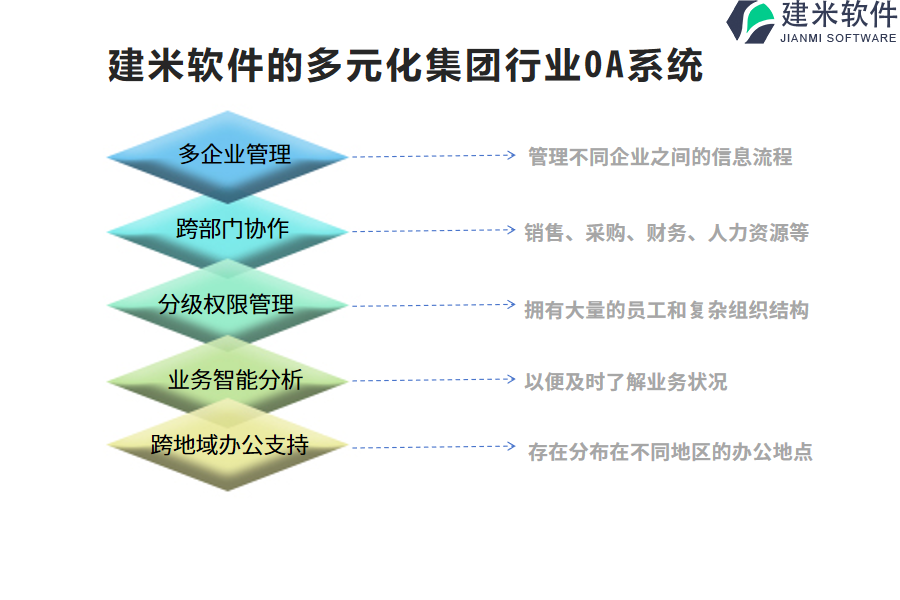 建米软件
JIANMI SOFTWARE

建米软件的多元化集团行业OA系统

多企业管理
管理不同企业之间的信息流程

跨部门协作
销售、采购、财务、人力资源等

分级权限管理
拥有大量的员工和复杂组织结构

业务智能分析
以便及时了解业务状况

跨地域办公支持
存在分布在不同地区的办公地点